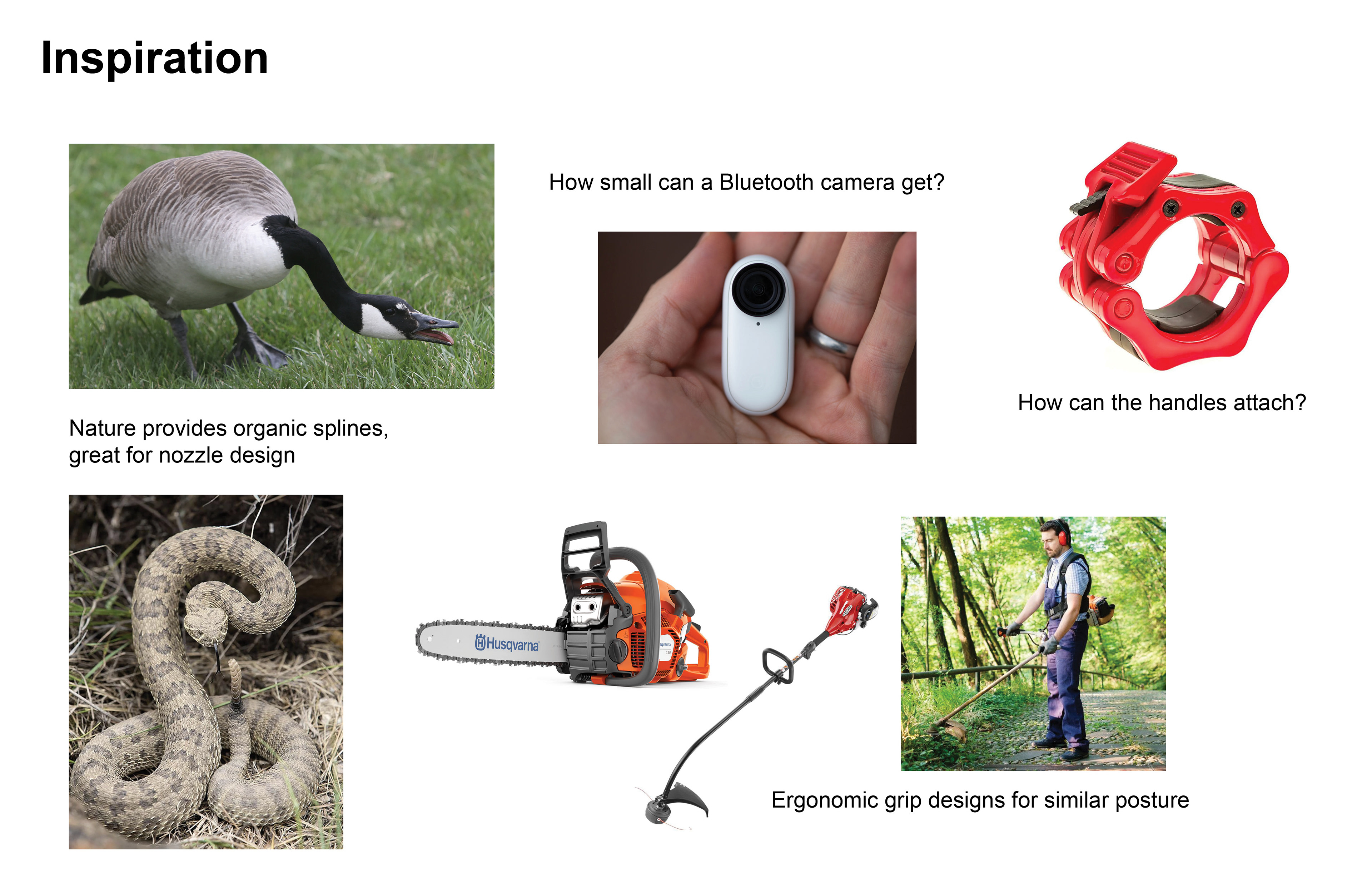 Inspiration

How small can a Bluetooth camera get?

How can the handles attach?

Nature provides organic splines, great for nozzle design

Husqvarna

Ergonomic grip designs for similar posture